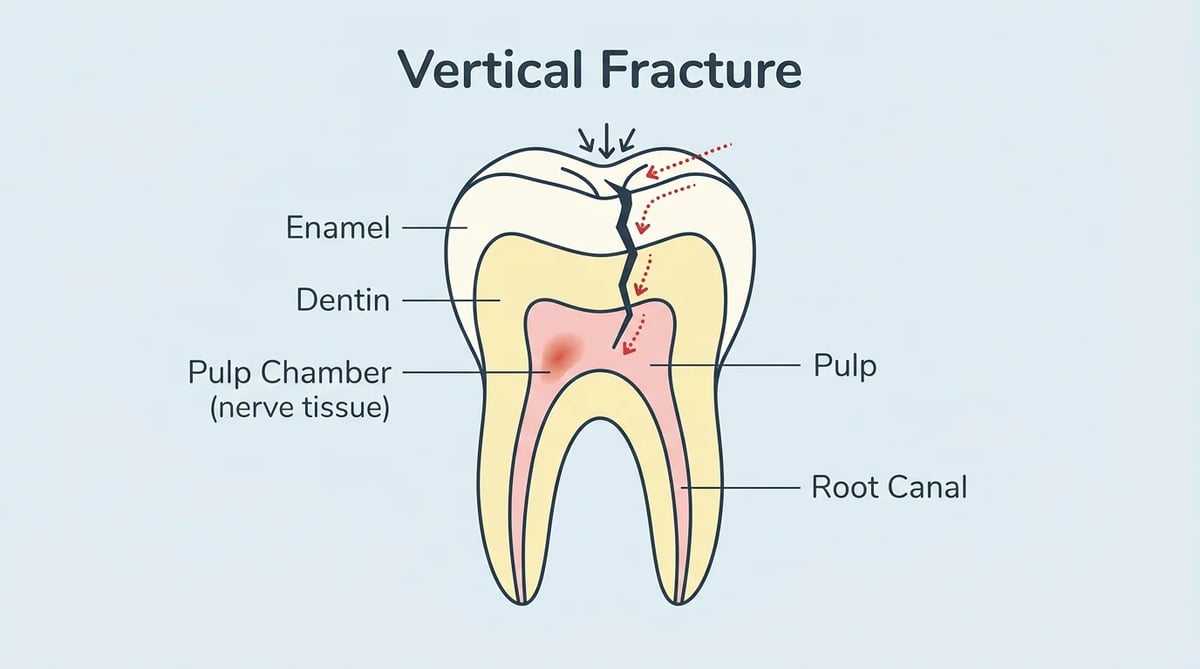 Vertical Fracture

Enamel

Dentin

Pulp Chamber
(nerve tissue)

Pulp

Root Canal